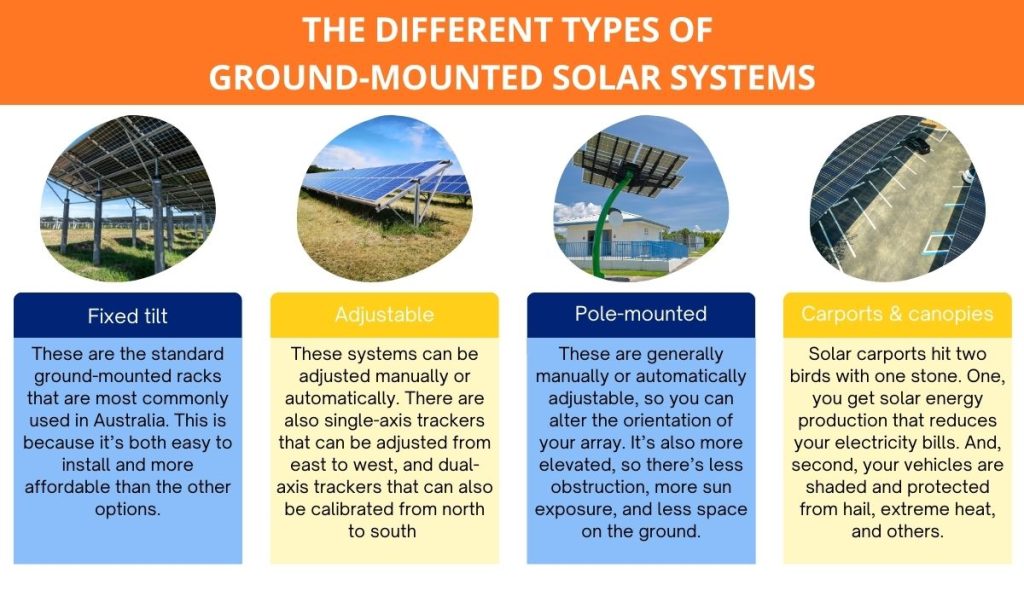 THE DIFFERENT TYPES OF GROUND-MOUNTED SOLAR SYSTEMS

Fixed tilt

These are the standard ground-mounted racks that are most commonly used in Australia. This is because it's both easy to install and more affordable than the other options.

Adjustable

These systems can be adjusted manually or automatically. There are also single-axis trackers that can be adjusted from east to west, and dual-axis trackers that can also be calibrated from north to south

Pole-mounted

These are generally manually or automatically adjustable, so you can alter the orientation of your array. It's also more elevated, so there's less obstruction, more sun exposure, and less space on the ground.

Carports & canopies

Solar carports hit two birds with one stone. One, you get solar energy production that reduces your electricity bills. And, second, your vehicles are shaded and protected from hail, extreme heat, and others.